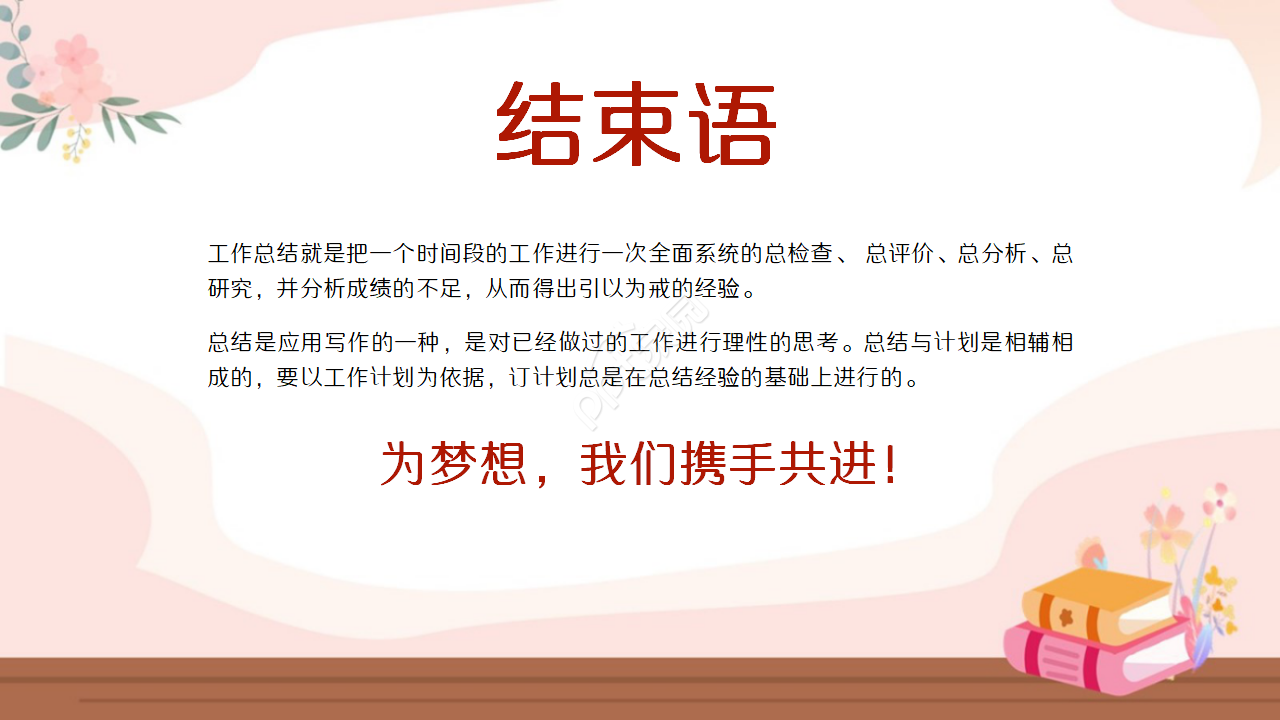 结束语

工作总结就是把一个时间段的工作进行一次全面系统的总检查、 总评价、总分析、总研究，并分析成绩的不足，从而得出引以为戒的经验。

总结是应用写作的一种，是对已经做过的工作进行理性的思考。总结与计划是相辅相成的，要以工作计划为依据，订计划总是在总结经验的基础上进行的。

为梦想，我们携手共进！